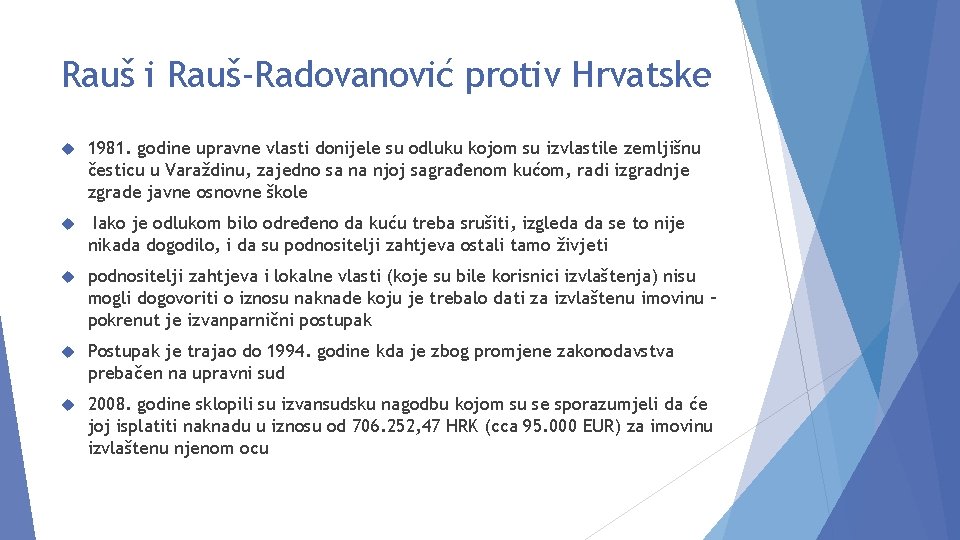 Rauš i Rauš-Radovanović protiv Hrvatske

1981. godine upravne vlasti donijele su odluku kojom su izvlastile zemljišnu česticu u Varaždinu, zajedno sa na njoj sagrađenom kućom, radi izgradnje zgrade javne osnovne škole

Iako je odlukom bilo određeno da kuću treba srušiti, izgleda da se to nije nikada dogodilo, i da su podnositelji zahtjeva ostali tamo živjeti

podnositelji zahtjeva i lokalne vlasti (koje su bile korisnici izvlaštenja) nisu mogli dogovoriti o iznosu naknade koju je trebalo dati za izvlaštenu imovinu – pokrenut je izvanparnični postupak

Postupak je trajao do 1994. godine kda je zbog promjene zakonodavstva prebačen na upravni sud

2008. godine sklopili su izvansudsku nagodbu kojom su se sporazumjeli da će joj isplatiti naknadu u iznosu od 706.252,47 HRK (cca 95.000 EUR) za imovinu izvlaštenu njenom ocu